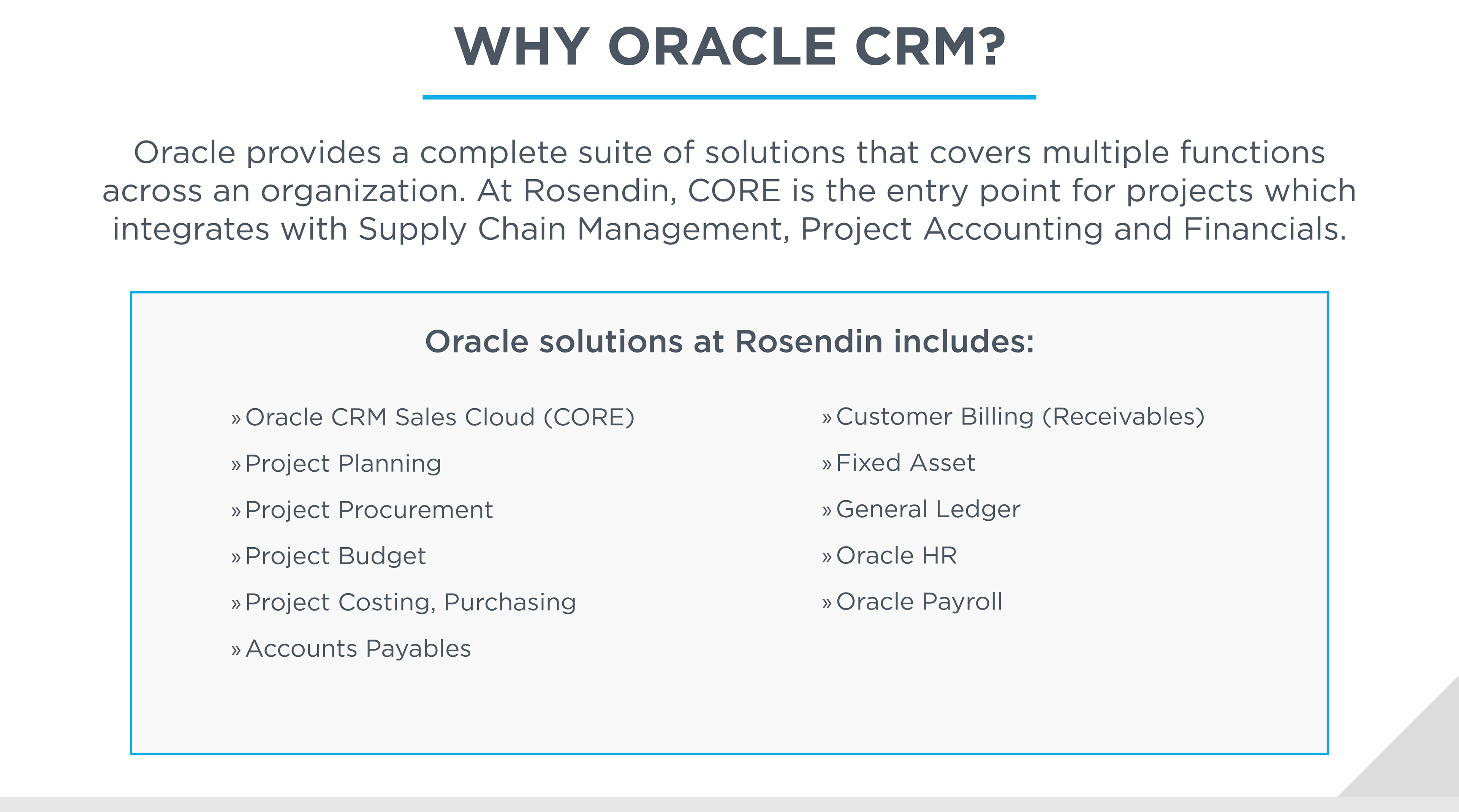 WHY ORACLE CRM?

Oracle provides a complete suite of solutions that covers multiple functions across an organization. At Rosendin, CORE is the entry point for projects which integrates with Supply Chain Management, Project Accounting and Financials.

Oracle solutions at Rosendin includes:

» Oracle CRM Sales Cloud (CORE)
» Project Planning
» Project Procurement
» Project Budget
» Project Costing, Purchasing
» Accounts Payables

» Customer Billing (Receivables)
» Fixed Asset
» General Ledger
» Oracle HR
» Oracle Payroll